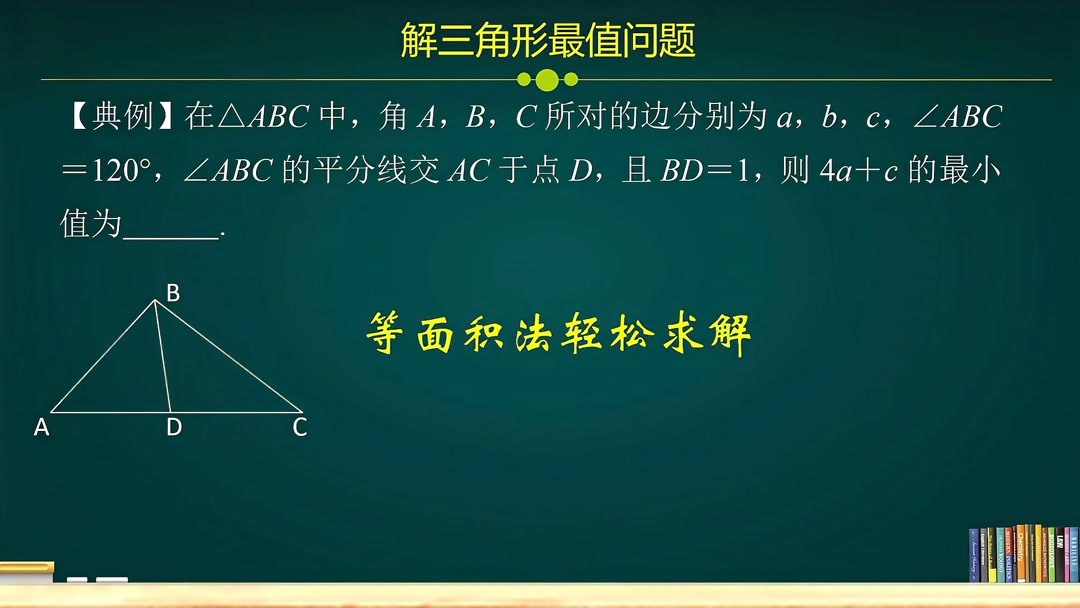 解三角形最值问题

【典例】在$\triangle ABC$中，角$A$，$B$，$C$所对的边分别为$a$，$b$，$c$，$\angle ABC=120°$，$\angle ABC$的平分线交$AC$于点$D$，且$BD=1$，则$4a+c$的最小值为______.

B
A
D
C

等面积法轻松求解